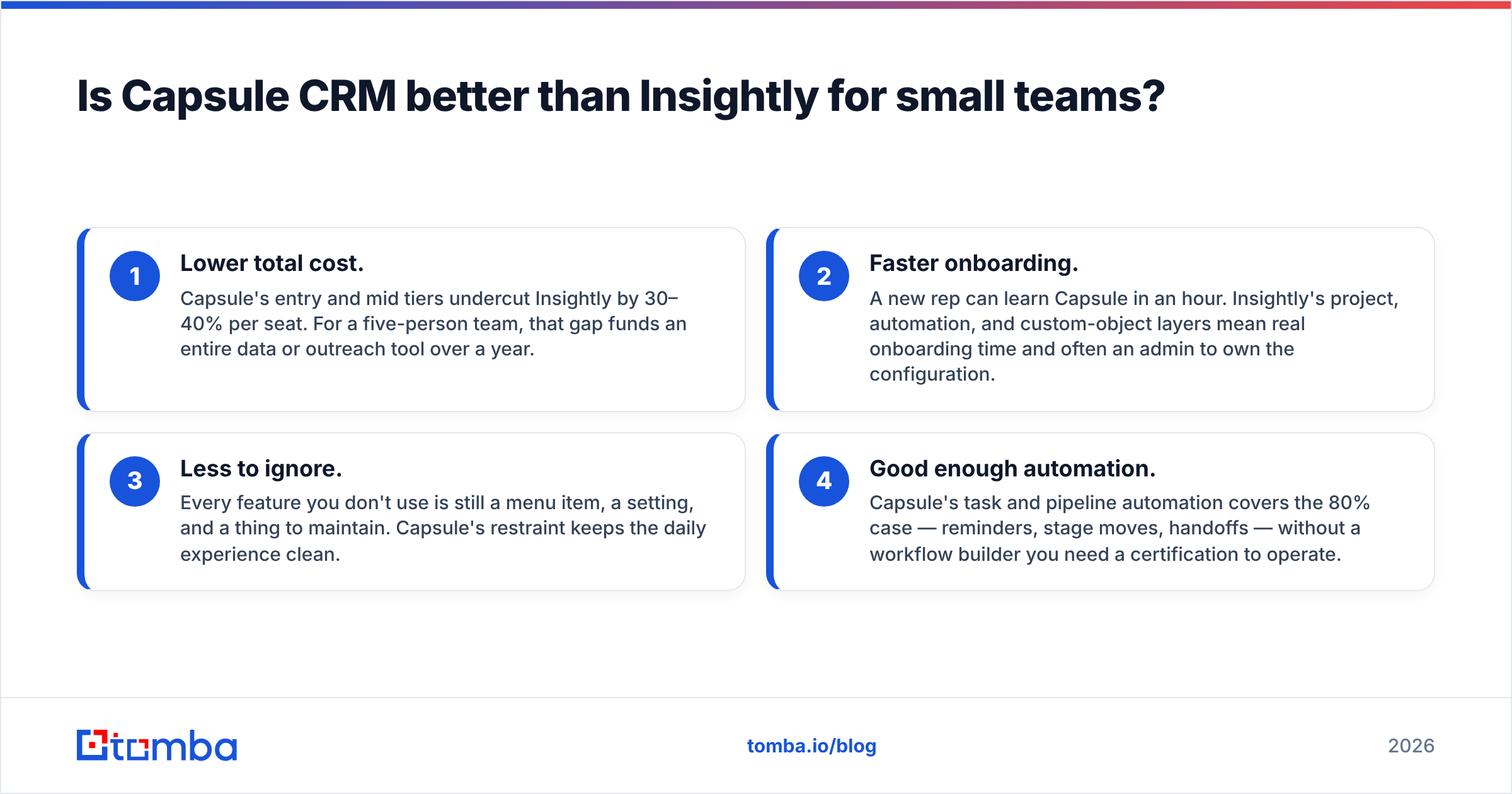 Is Capsule CRM better than Insightly for small teams?

1
Lower total cost.
Capsule's entry and mid tiers undercut Insightly by 30–40% per seat. For a five-person team, that gap funds an entire data or outreach tool over a year.

2
Faster onboarding.
A new rep can learn Capsule in an hour. Insightly's project, automation, and custom-object layers mean real onboarding time and often an admin to own the configuration.

3
Less to ignore.
Every feature you don't use is still a menu item, a setting, and a thing to maintain. Capsule's restraint keeps the daily experience clean.

4
Good enough automation.
Capsule's task and pipeline automation covers the 80% case — reminders, stage moves, handoffs — without a workflow builder you need a certification to operate.

tomba

tomba.io/blog

2026